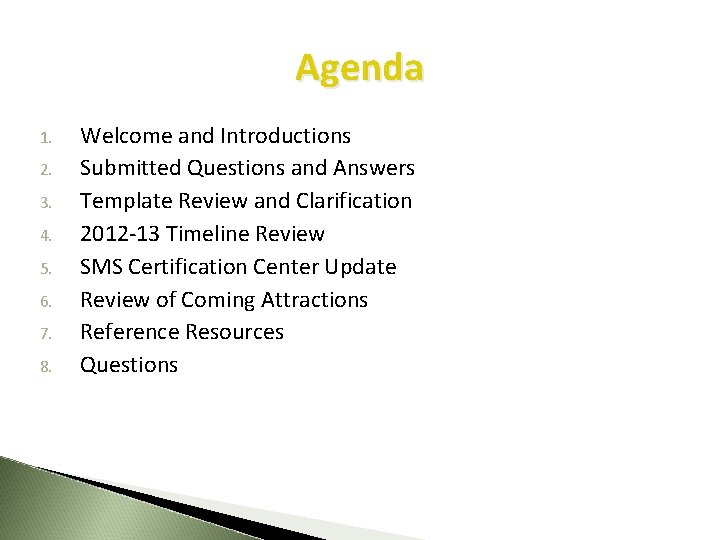 Agenda

1. Welcome and Introductions
2. Submitted Questions and Answers
3. Template Review and Clarification
4. 2012-13 Timeline Review
5. SMS Certification Center Update
6. Review of Coming Attractions
7. Reference Resources
8. Questions